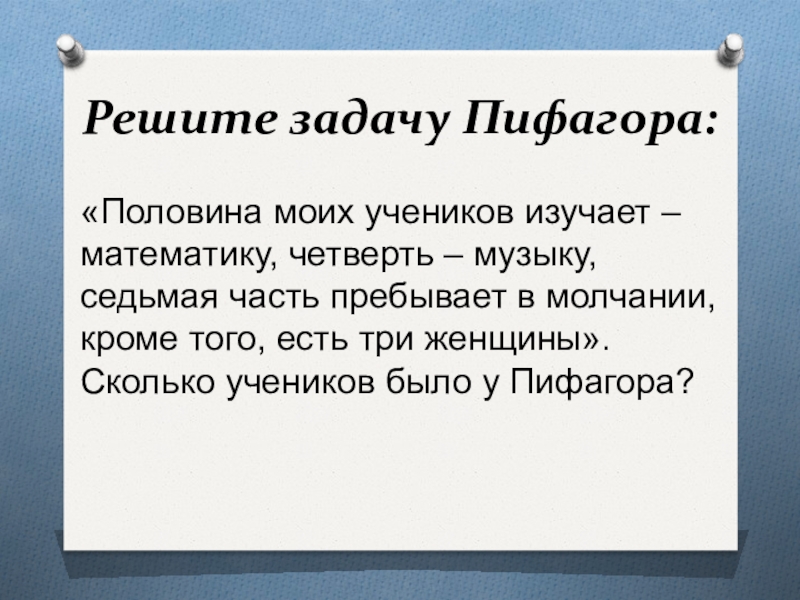 Решите задачу Пифагора:

«Половина моих учеников изучает – математику, четверть – музыку, седьмая часть пребывает в молчании, кроме того, есть три женщины». Сколько учеников было у Пифагора?